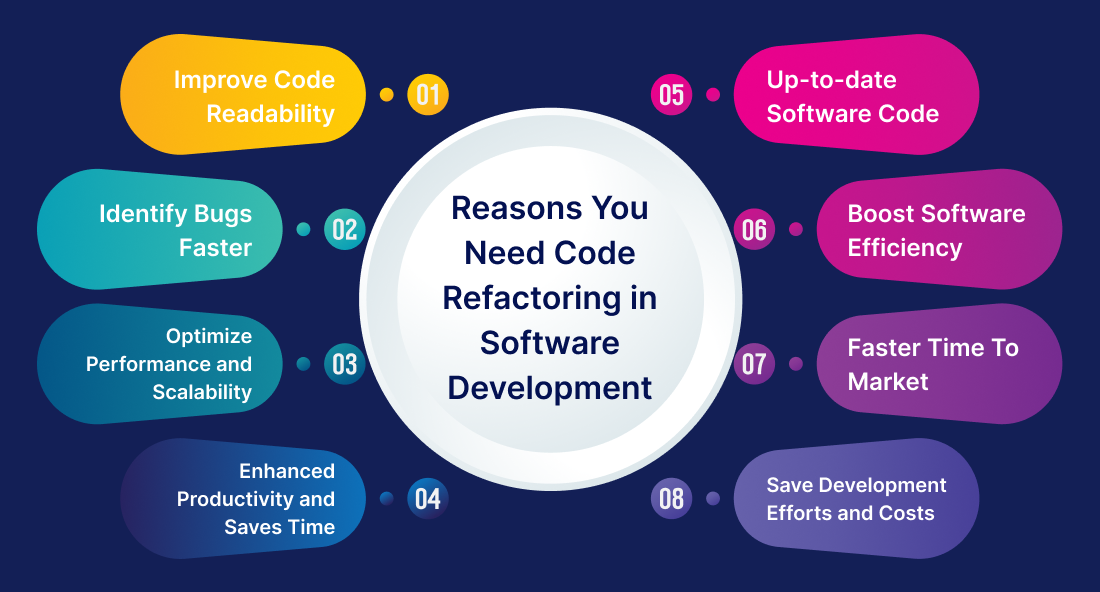 Reasons You Need Code Refactoring in Software Development

Improve Code Readability

01

Identify Bugs Faster

02

Optimize Performance and Scalability

03

Enhanced Productivity and Saves Time

04

05

Up-to-date Software Code

06

Boost Software Efficiency

07

Faster Time To Market

08

Save Development Efforts and Costs